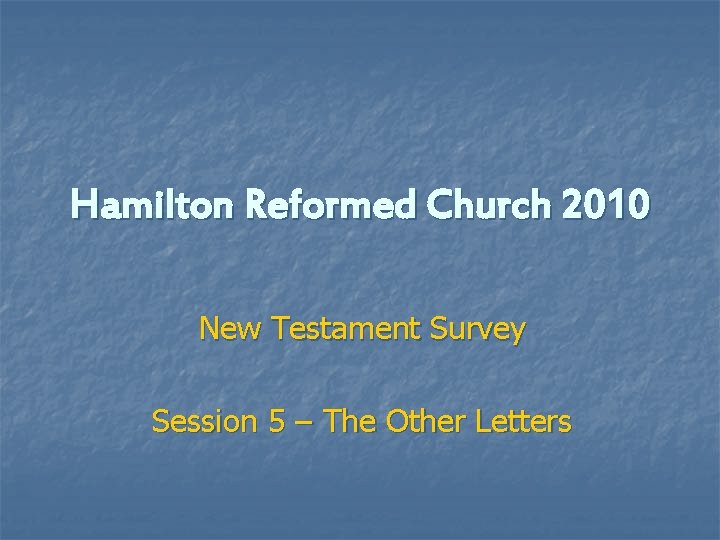 Hamilton Reformed Church 2010

New Testament Survey

Session 5 – The Other Letters